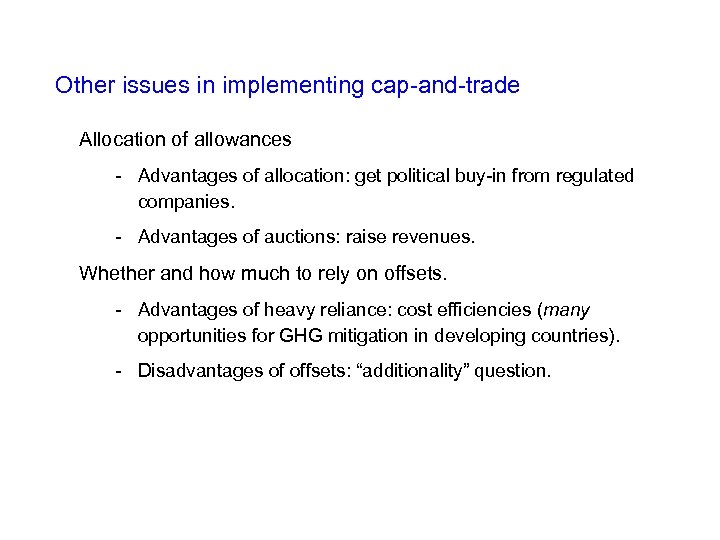 Other issues in implementing cap-and-trade

Allocation of allowances

- Advantages of allocation: get political buy-in from regulated companies.

- Advantages of auctions: raise revenues.

Whether and how much to rely on offsets.

- Advantages of heavy reliance: cost efficiencies (many opportunities for GHG mitigation in developing countries).

- Disadvantages of offsets: “additionality” question.